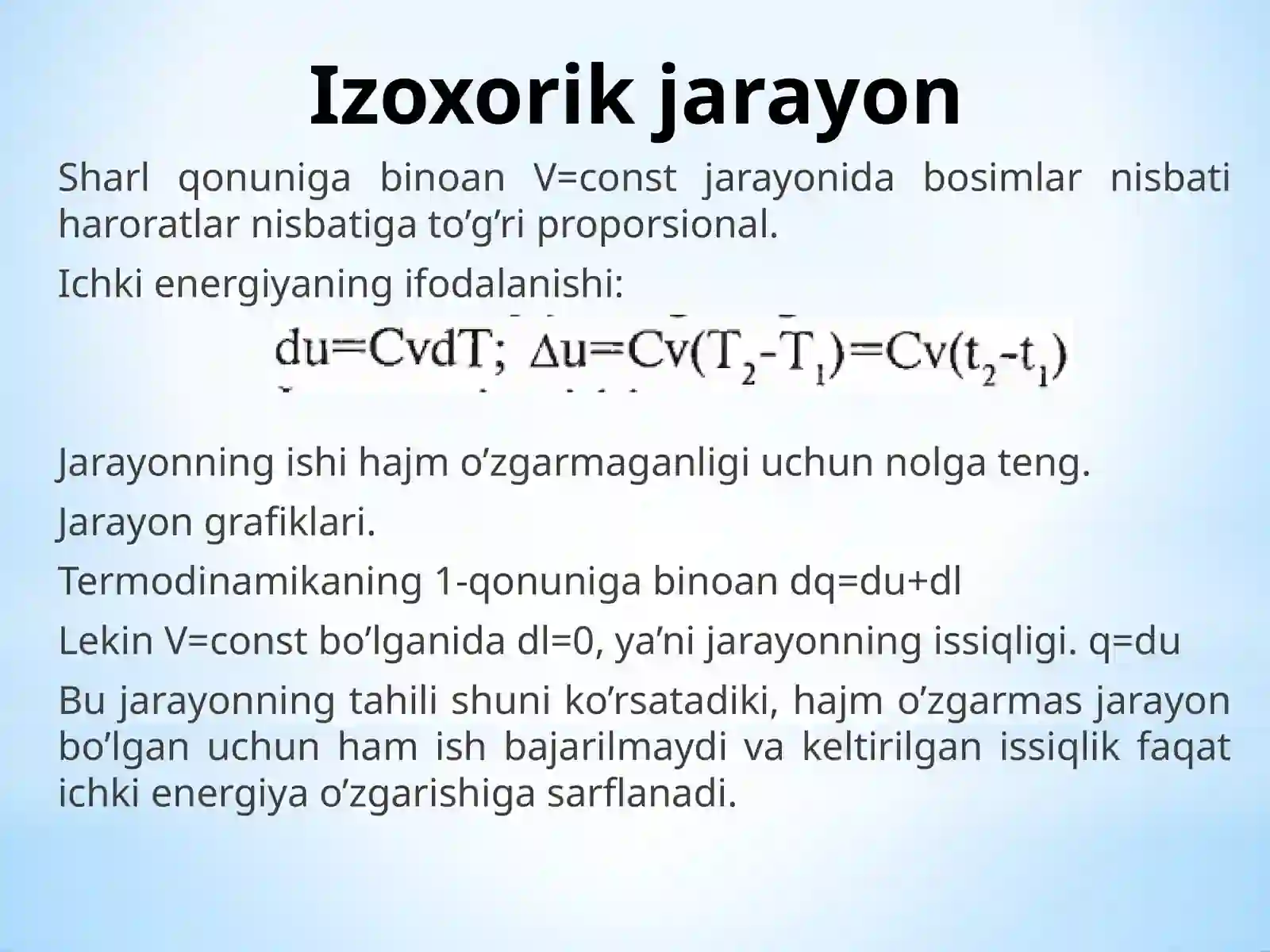 Izoxorik jarayon

Sharl qonuniga binoan V=const jarayonida bosimlar nisbati haroratlar nisbatiga to’g’ri proporsional.

Ichki energiyaning ifodalanishi:

$du=CvdT;\ \Delta u=Cv(T_2-T_1)=Cv(t_2-t_1)$

Jarayonning ishi hajm o’zgarmaganligi uchun nolga teng.

Jarayon grafiklari.

Termodinamikaning 1-qonuniga binoan dq=du+dl

Lekin V=const bo’lganida dl=0, ya’ni jarayonning issiqligi. q=du

Bu jarayonning tahili shuni ko’rsatadiki, hajm o’zgarmas jarayon bo’lgan uchun ham ish bajarilmaydi va keltirilgan issiqlik faqat ichki energiya o’zgarishiga sarflanadi.